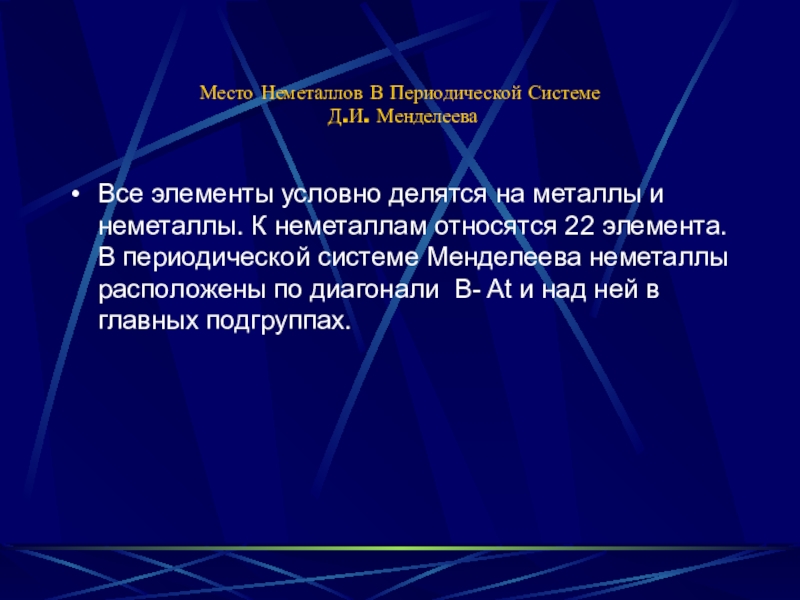 Место Неметаллов В Периодической Системе Д.И. Менделеева

• Все элементы условно делятся на металлы и неметаллы. К неметаллам относятся 22 элемента. В периодической системе Менделеева неметаллы расположены по диагонали В- At и над ней в главных подгруппах.